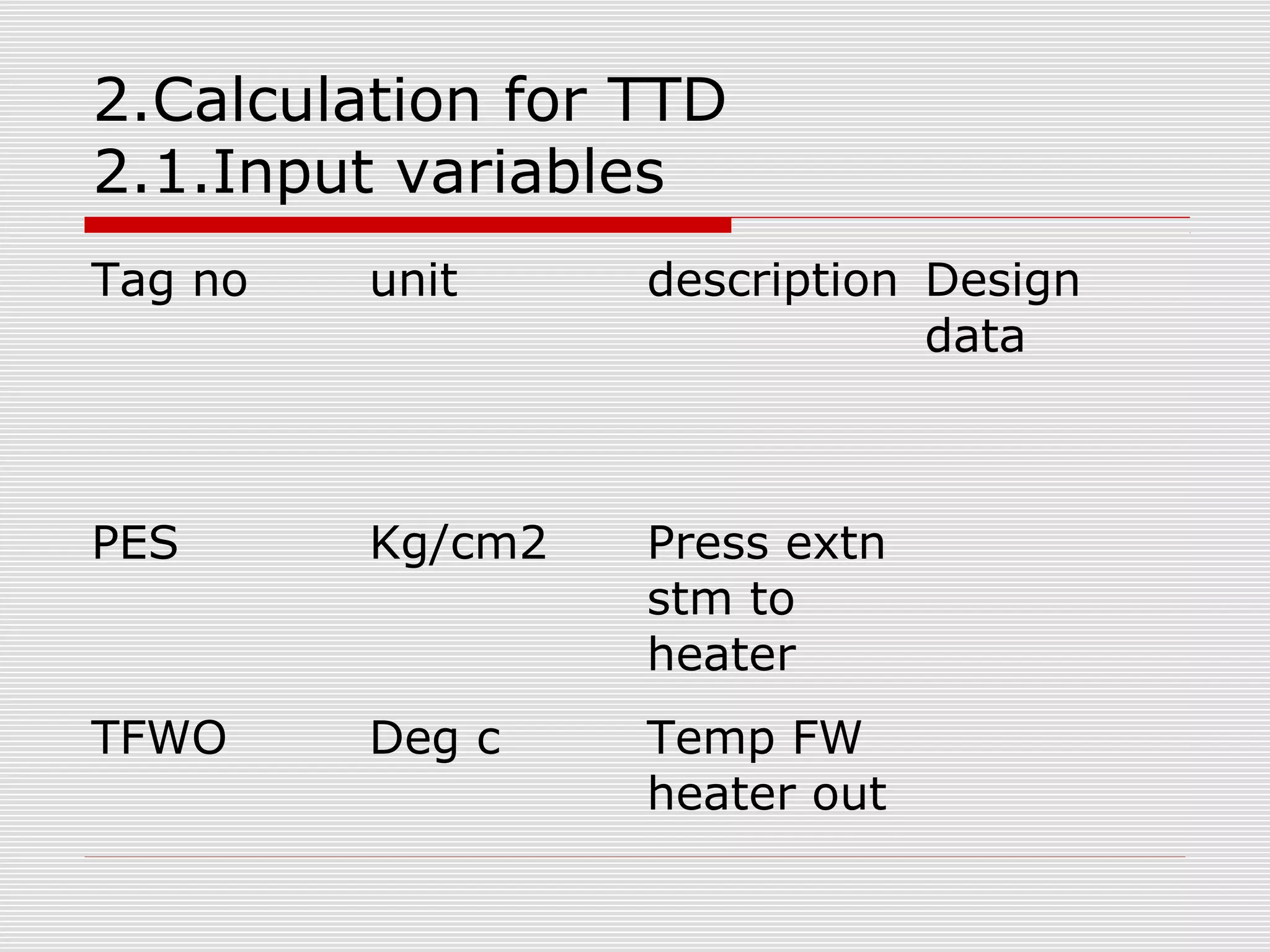 2.Calculation for TTD
2.1.Input variables

| Tag no | unit | description | Design data |
|---|---|---|---|
| PES | Kg/cm2 | Press extn stm to heater | |
| TFWO | Deg c | Temp FW heater out | |